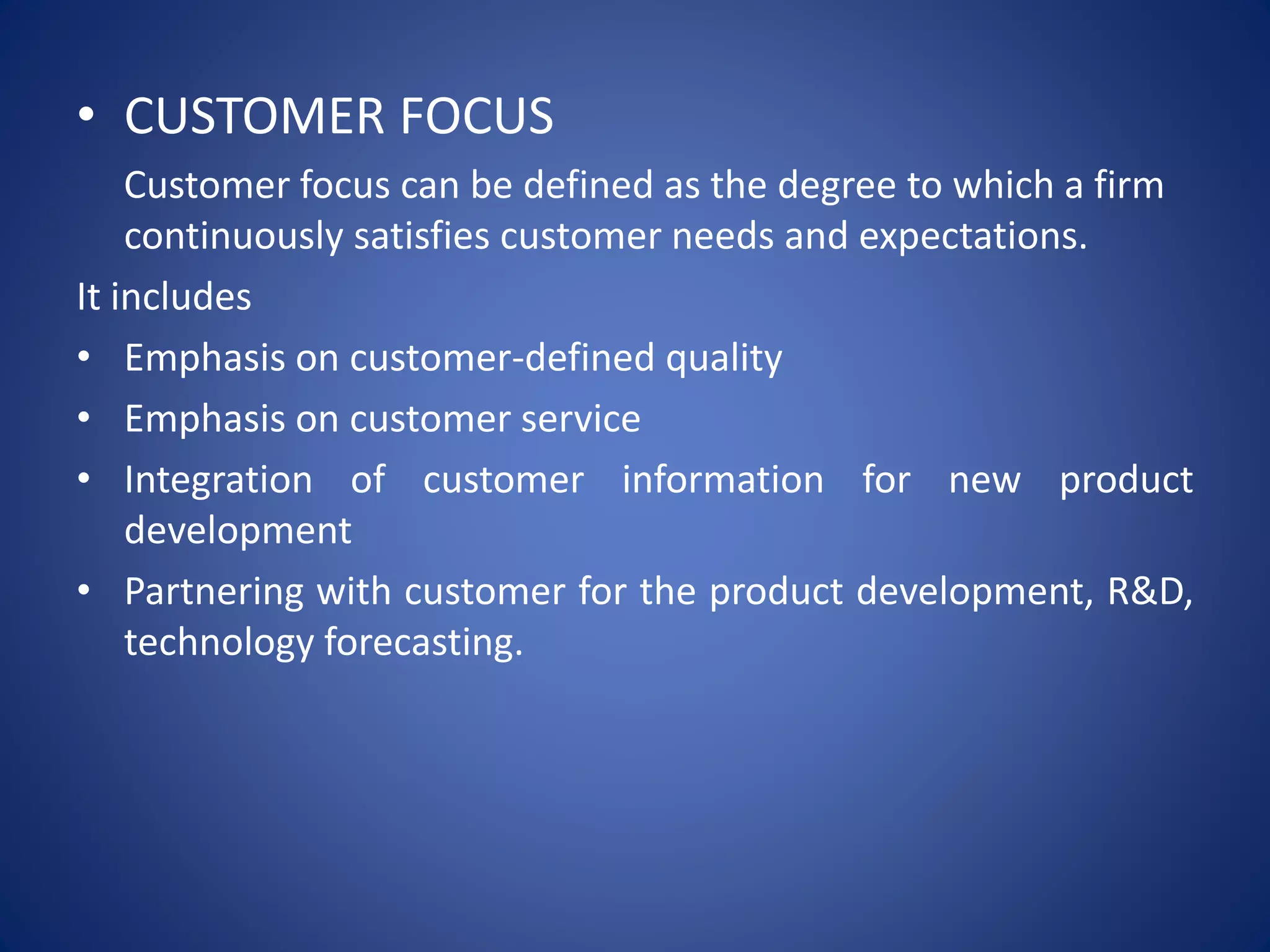 • CUSTOMER FOCUS

Customer focus can be defined as the degree to which a firm continuously satisfies customer needs and expectations.

It includes

• Emphasis on customer-defined quality
• Emphasis on customer service
• Integration of customer information for new product development
• Partnering with customer for the product development, R&D, technology forecasting.